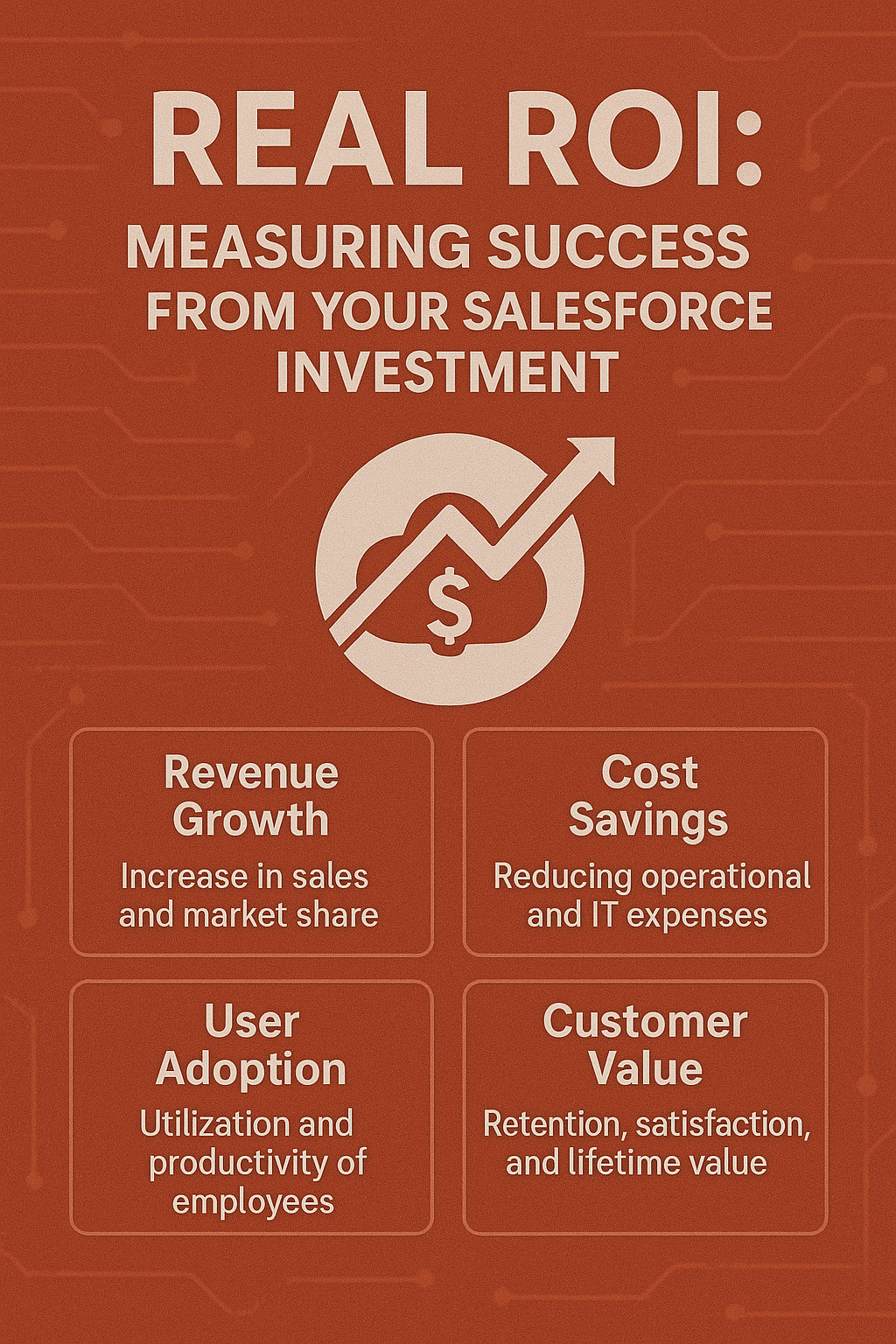 REAL ROI:

MEASURING SUCCESS FROM YOUR SALESFORCE INVESTMENT

$

Revenue Growth

Increase in sales and market share

Cost Savings

Reducing operational and IT expenses

User Adoption

Utilization and productivity of employees

Customer Value

Retention, satisfaction, and lifetime value